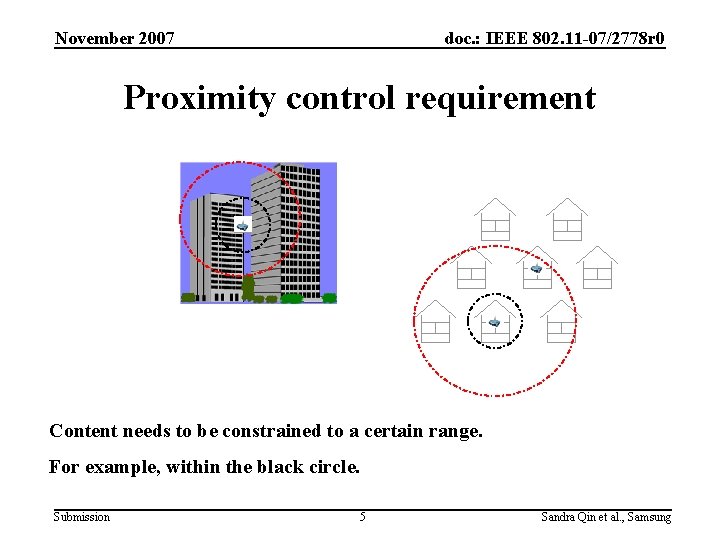 November 2007

doc.: IEEE 802.11-07/2778r0

Proximity control requirement

Content needs to be constrained to a certain range.

For example, within the black circle.

Submission

5

Sandra Qin et al., Samsung